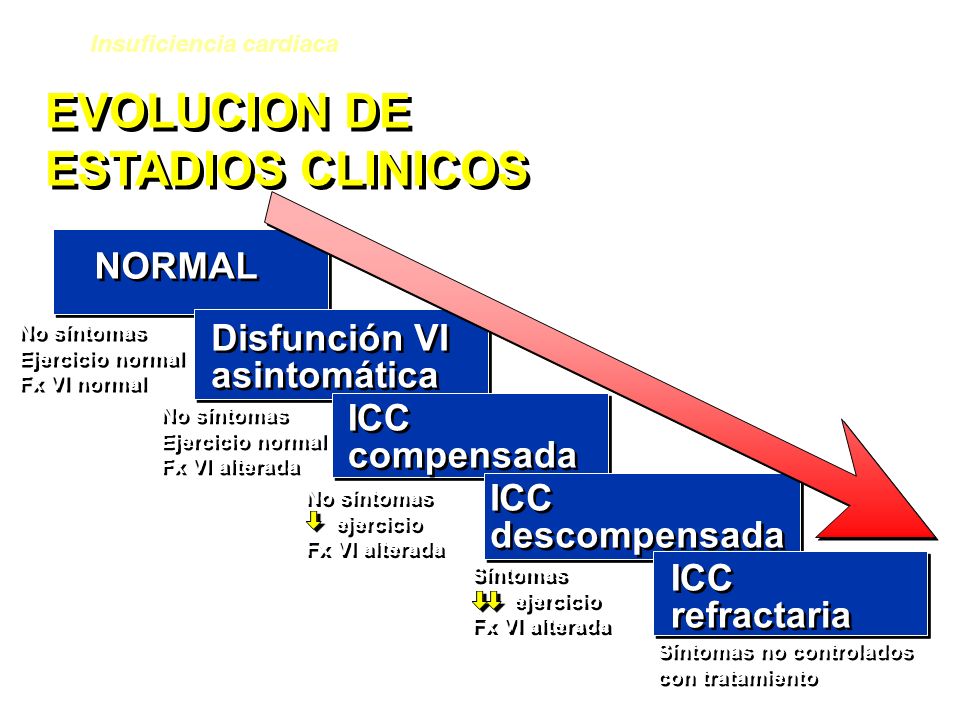 Insuficiencia cardiaca

EVOLUCION DE ESTADIOS CLINICOS

NORMAL

No síntomas
Ejercicio normal
Fx VI normal

Disfunción VI asintomática

No síntomas
Ejercicio normal
Fx VI alterada

ICC compensada

No síntomas
↓ ejercicio
Fx VI alterada

ICC descompensada

Síntomas
↓↓ ejercicio
Fx VI alterada

ICC refractaria

Síntomas no controlados con tratamiento